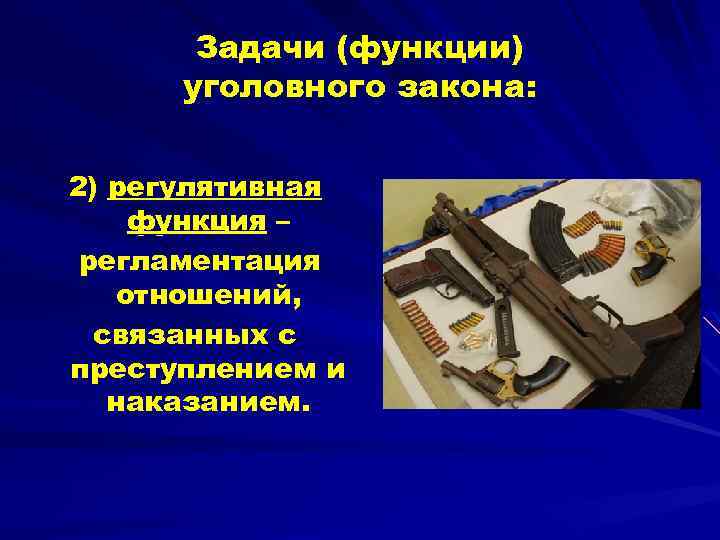 Задачи (функции) уголовного закона:

2) регулятивная функция – регламентация отношений, связанных с преступлением и наказанием.